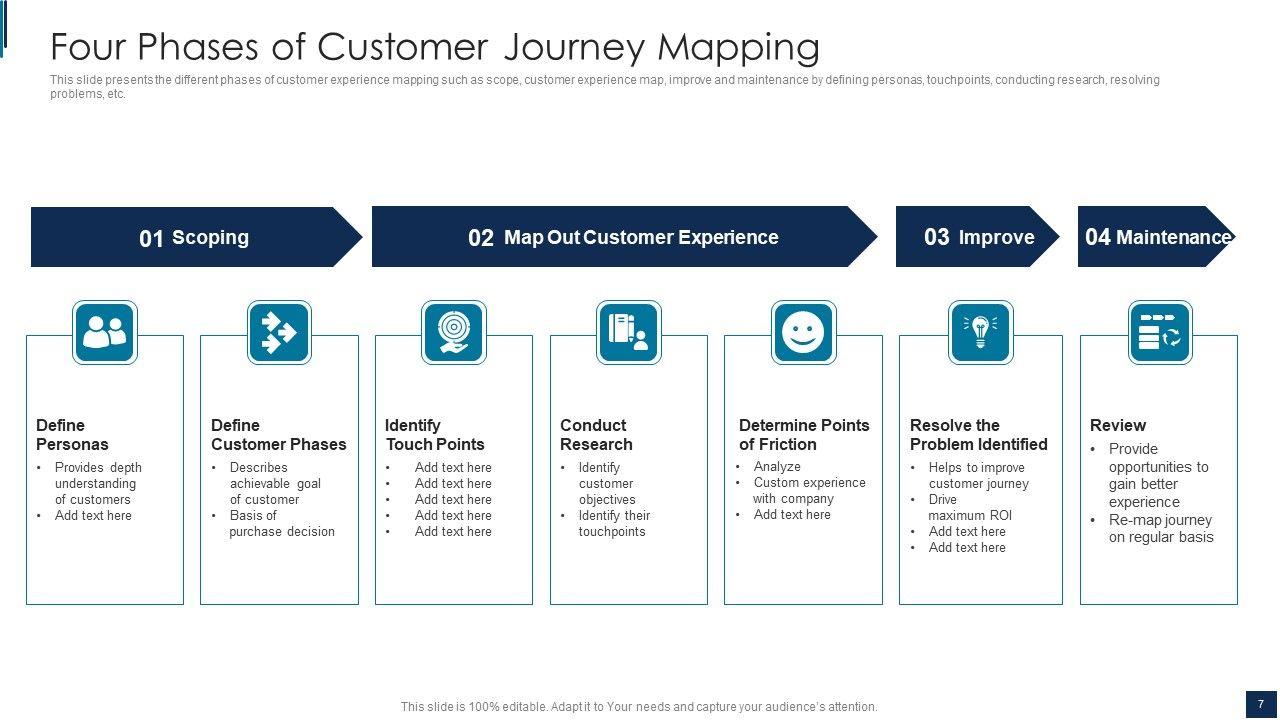 Four Phases of Customer Journey Mapping

This slide presents the different phases of customer experience mapping such as scope, customer experience map, improve and maintenance by defining personas, touchpoints, conducting research, resolving problems, etc.

01 Scoping

02 Map Out Customer Experience

03 Improve

04 Maintenance

Define Personas
• Provides depth understanding of customers
• Add text here

Define Customer Phases
• Describes achievable goal of customer
• Basis of purchase decision

Identify Touch Points
• Add text here
• Add text here
• Add text here
• Add text here
• Add text here

Conduct Research
• Identify customer objectives
• Identify their touchpoints

Determine Points of Friction
• Analyze
• Custom experience with company
• Add text here

Resolve the Problem Identified
• Helps to improve customer journey
• Drive maximum ROI
• Add text here
• Add text here

Review
• Provide opportunities to gain better experience
• Re-map journey on regular basis

This slide is 100% editable. Adapt it to Your needs and capture your audience's attention.

7